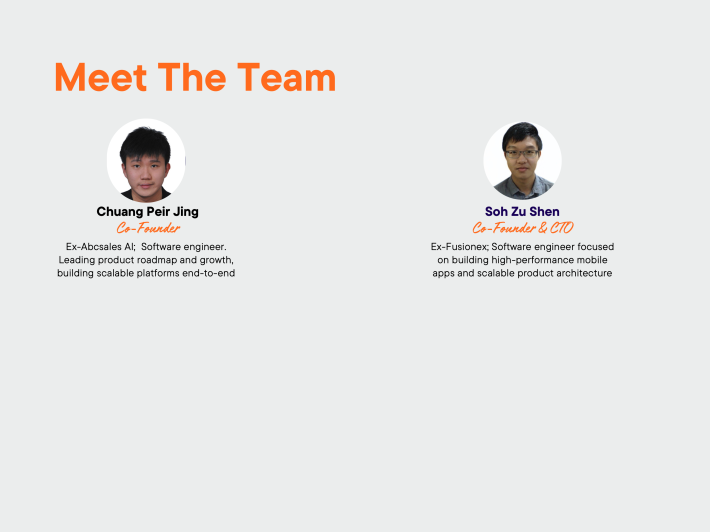 Meet The Team

Chuang Peir Jing
Co-Founder
Ex-Abcsales AI; Software engineer. Leading product roadmap and growth, building scalable platforms end-to-end

Soh Zu Shen
Co-Founder & CTO
Ex-Fusionex; Software engineer focused on building high-performance mobile apps and scalable product architecture